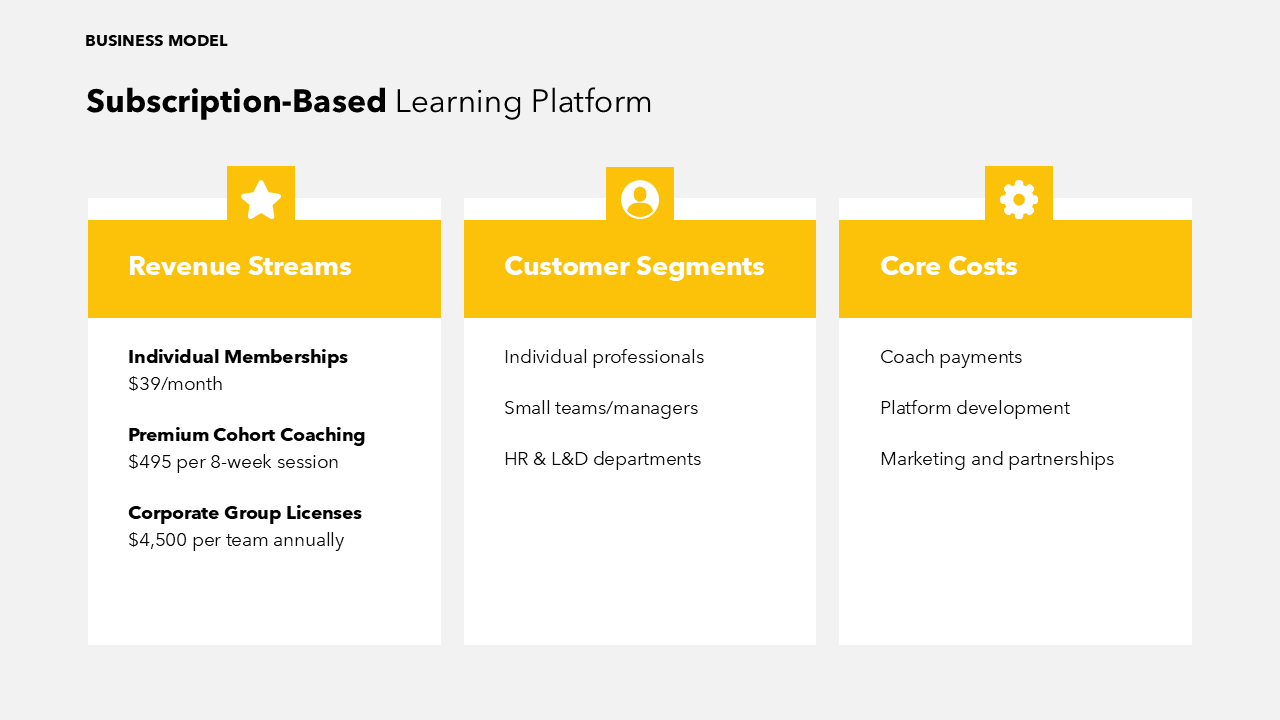 BUSINESS MODEL

Subscription-Based Learning Platform

Revenue Streams

Individual Memberships
\$39/month

Premium Cohort Coaching
\$495 per 8-week session

Corporate Group Licenses
\$4,500 per team annually

Customer Segments

Individual professionals

Small teams/managers

HR & L&D departments

Core Costs

Coach payments

Platform development

Marketing and partnerships